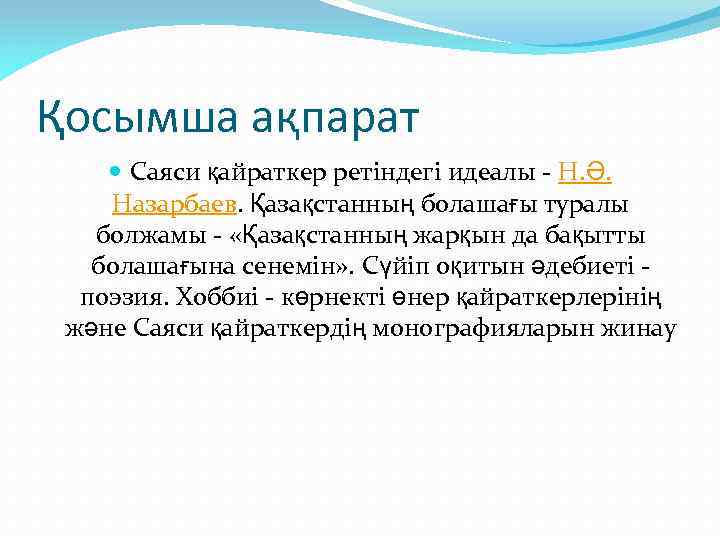 Қосымша ақпарат

Саяси қайраткер ретіндегі идеалы - Н.Ә. Назарбаев. Қазақстанның болашағы туралы болжамы - «Қазақстанның жарқын да бақытты болашағына сенемін». Сүйіп оқитын әдебиеті - поэзия. Хоббиі - көрнекті өнер қайраткерлерінің және Саяси қайраткердің монографияларын жинау